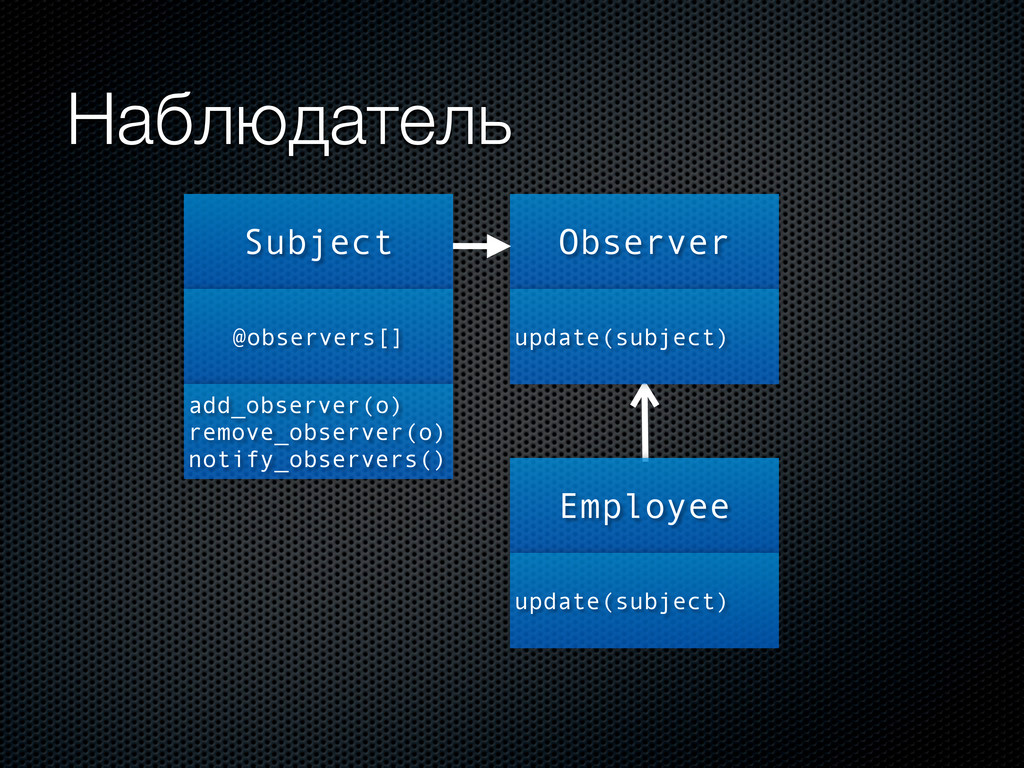 Наблюдатель

Subject

@observers[]

add_observer(o)
remove_observer(o)
notify_observers()

Observer

update(subject)

Employee

update(subject)